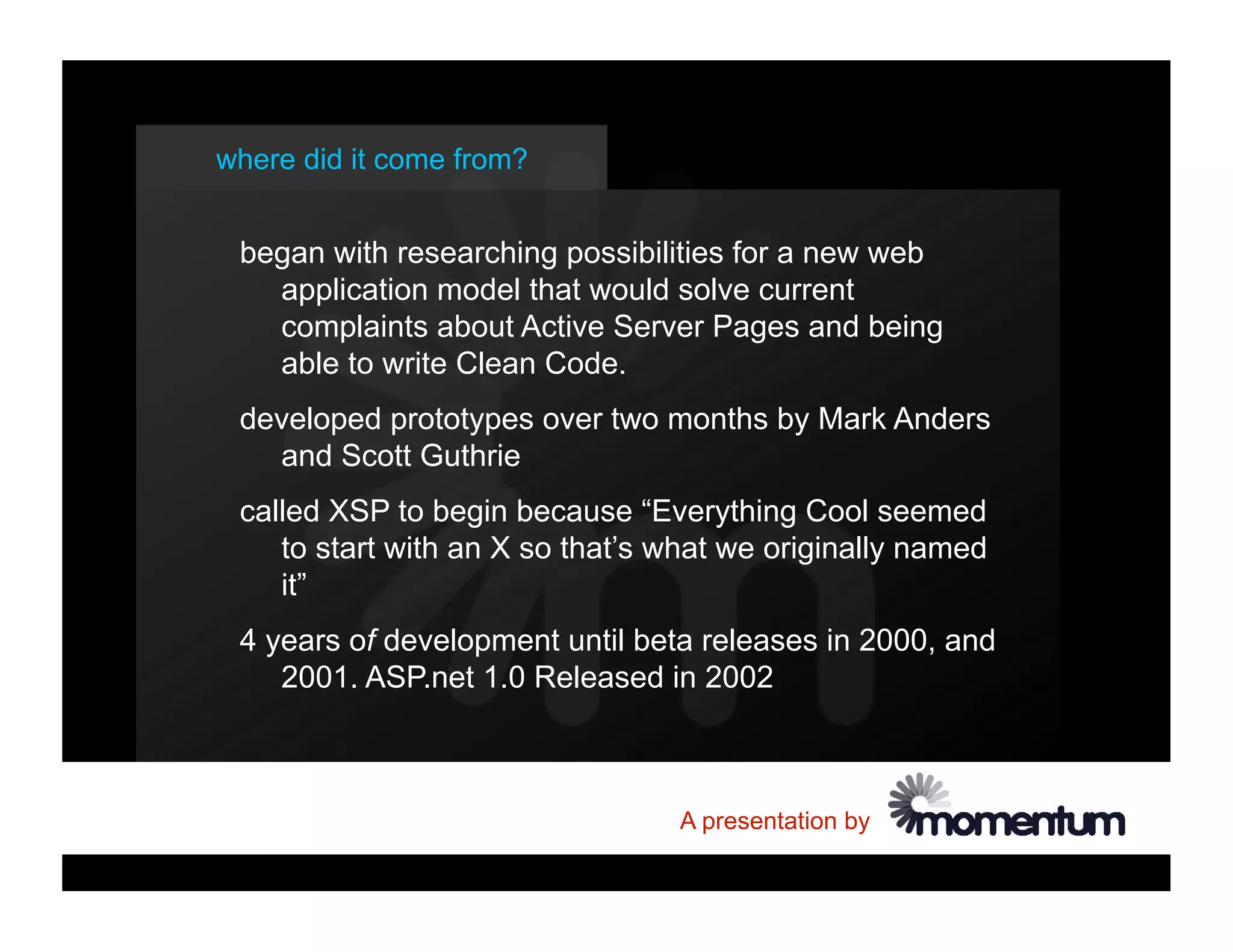 where did it come from?

began with researching possibilities for a new web application model that would solve current complaints about Active Server Pages and being able to write Clean Code.

developed prototypes over two months by Mark Anders and Scott Guthrie

called XSP to begin because “Everything Cool seemed to start with an X so that’s what we originally named it”

4 years of development until beta releases in 2000, and 2001. ASP.net 1.0 Released in 2002

A presentation by momentum